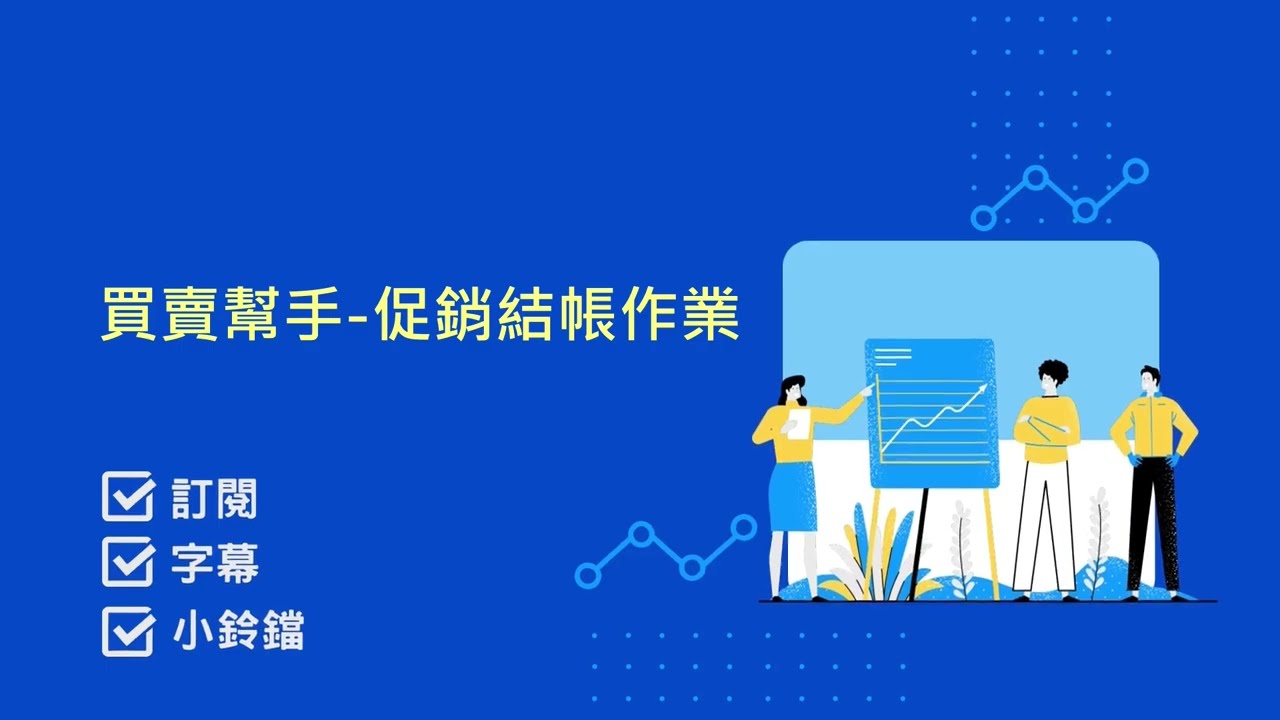 買賣幫手-促銷結帳作業

訂閱
字幕
小鈴鐺